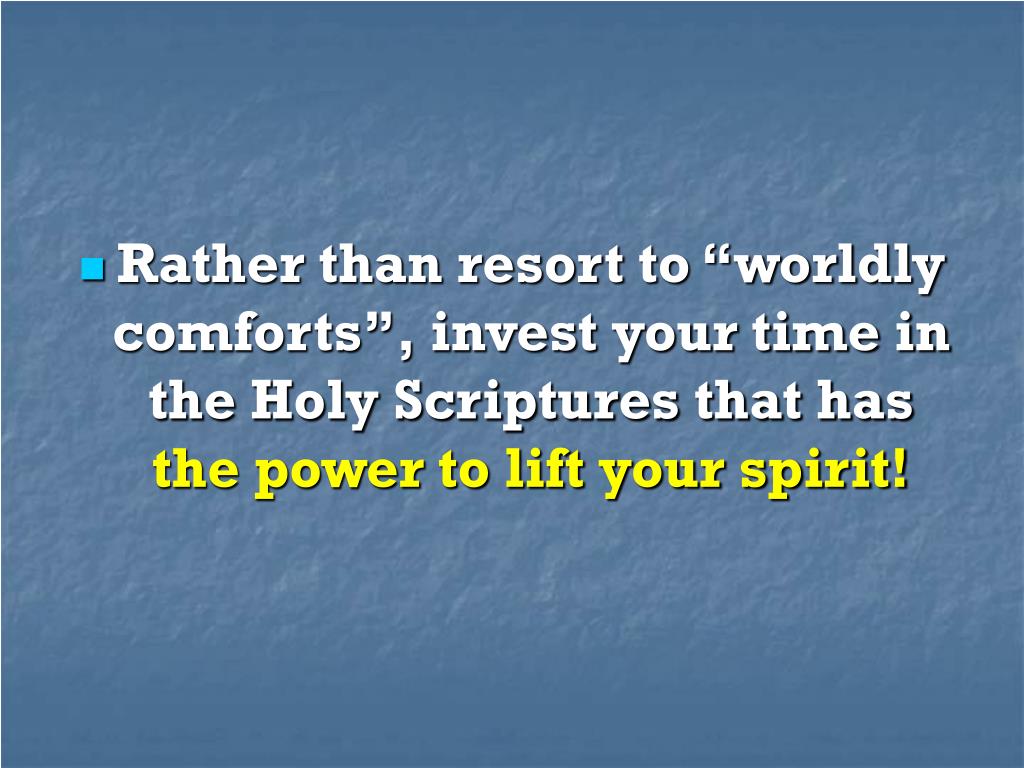 Rather than resort to “worldly comforts”, invest your time in the Holy Scriptures that has the power to lift your spirit!